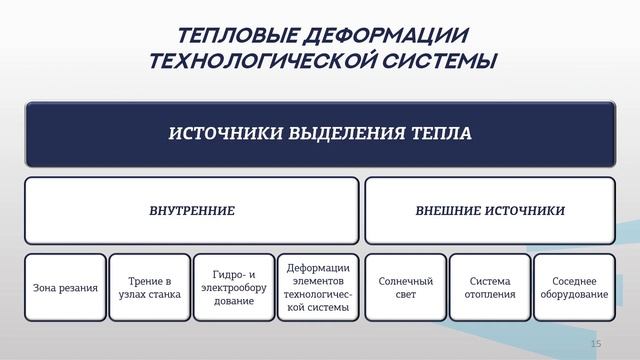 ТЕПЛОВЫЕ ДЕФОРМАЦИИ ТЕХНОЛОГИЧЕСКОЙ СИСТЕМЫ

ИСТОЧНИКИ ВЫДЕЛЕНИЯ ТЕПЛА

ВНУТРЕННИЕ

ВНЕШНИЕ ИСТОЧНИКИ

Зона резания

Трение в узлах станка

Гидро- и электрооборудование

Деформации элементов технологической системы

Солнечный свет

Система отопления

Соседнее оборудование

15